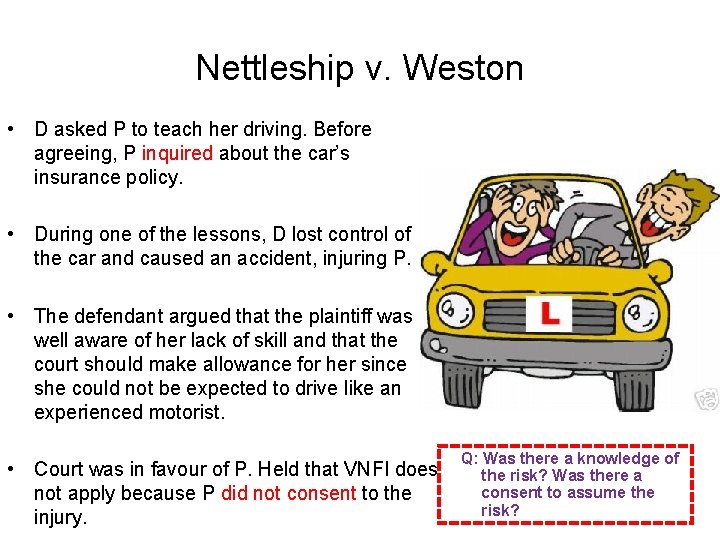 Nettleship v. Weston

• D asked P to teach her driving. Before agreeing, P inquired about the car's insurance policy.

• During one of the lessons, D lost control of the car and caused an accident, injuring P.

• The defendant argued that the plaintiff was well aware of her lack of skill and that the court should make allowance for her since she could not be expected to drive like an experienced motorist.

• Court was in favour of P. Held that VNFI does not apply because P did not consent to the injury.

L

Q: Was there a knowledge of the risk? Was there a consent to assume the risk?